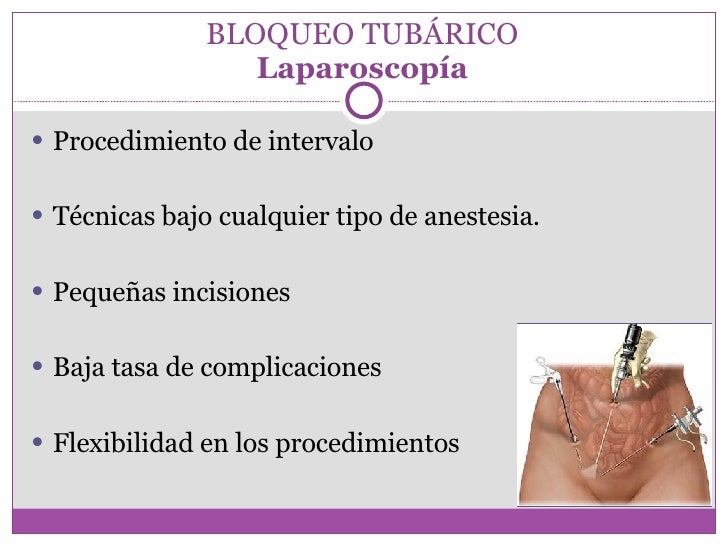 BLOQUEO TUBÁRICO
Laparoscopía

• Procedimiento de intervalo

• Técnicas bajo cualquier tipo de anestesia.

• Pequeñas incisiones

• Baja tasa de complicaciones

• Flexibilidad en los procedimientos